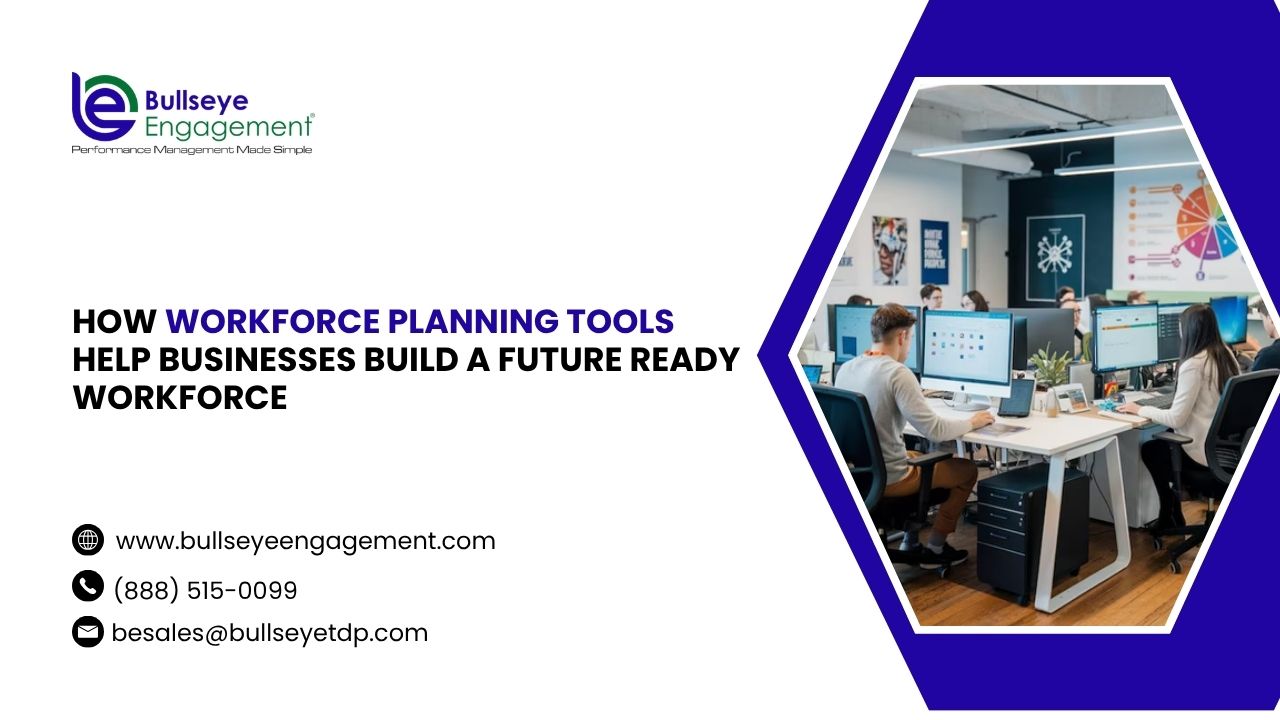 Bullseye Engagement®
Performance Management Made Simple

HOW WORKFORCE PLANNING TOOLS HELP BUSINESSES BUILD A FUTURE READY WORKFORCE

www.bullseyeengagement.com
(888) 515-0099
besales@bullseyetdp.com